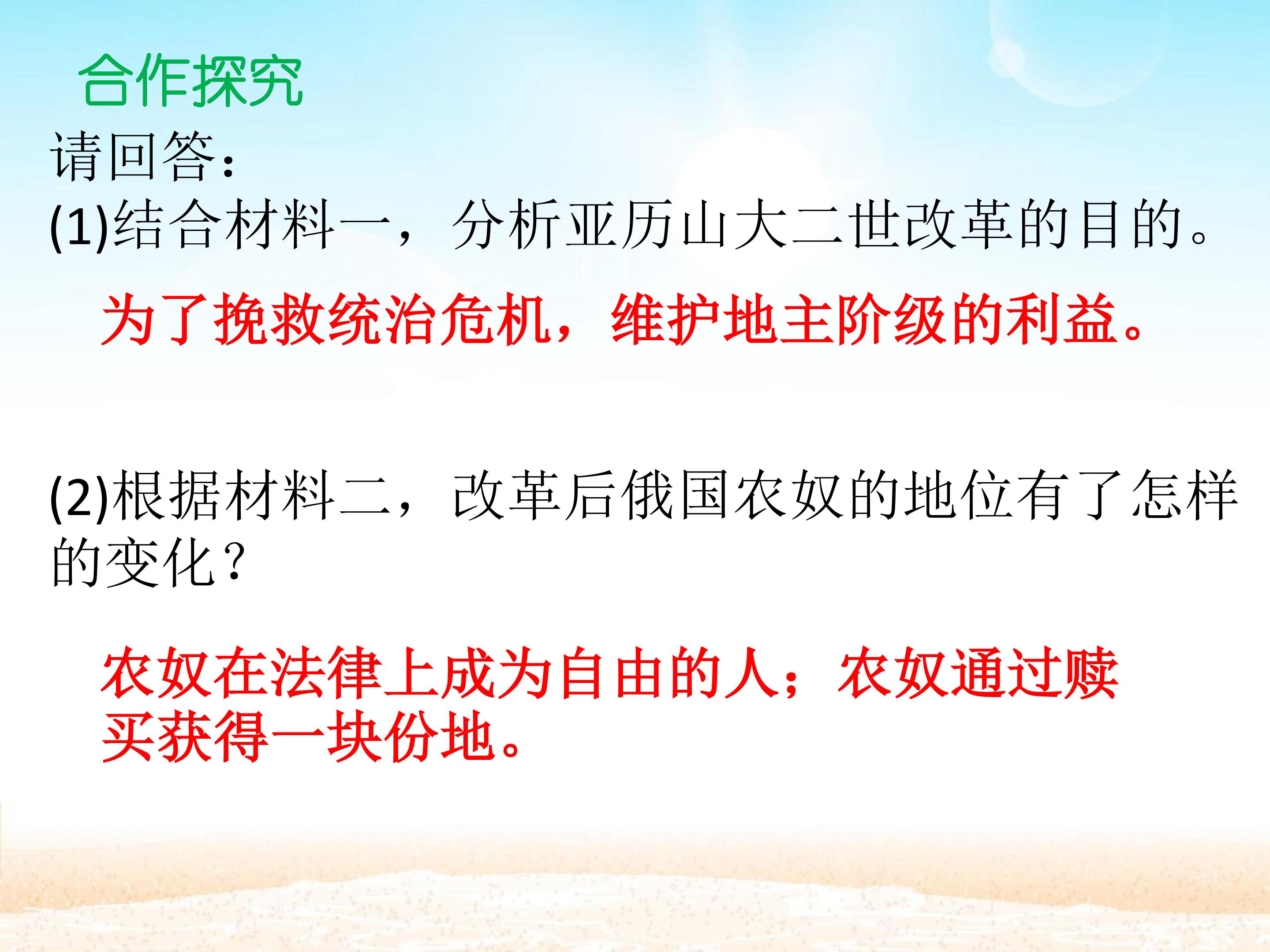 合作探究

请回答：

(1)结合材料一，分析亚历山大二世改革的目的。

为了挽救统治危机，维护地主阶级的利益。

(2)根据材料二，改革后俄国农奴的地位有了怎样的变化？

农奴在法律上成为自由的人；农奴通过赎买获得一块份地。